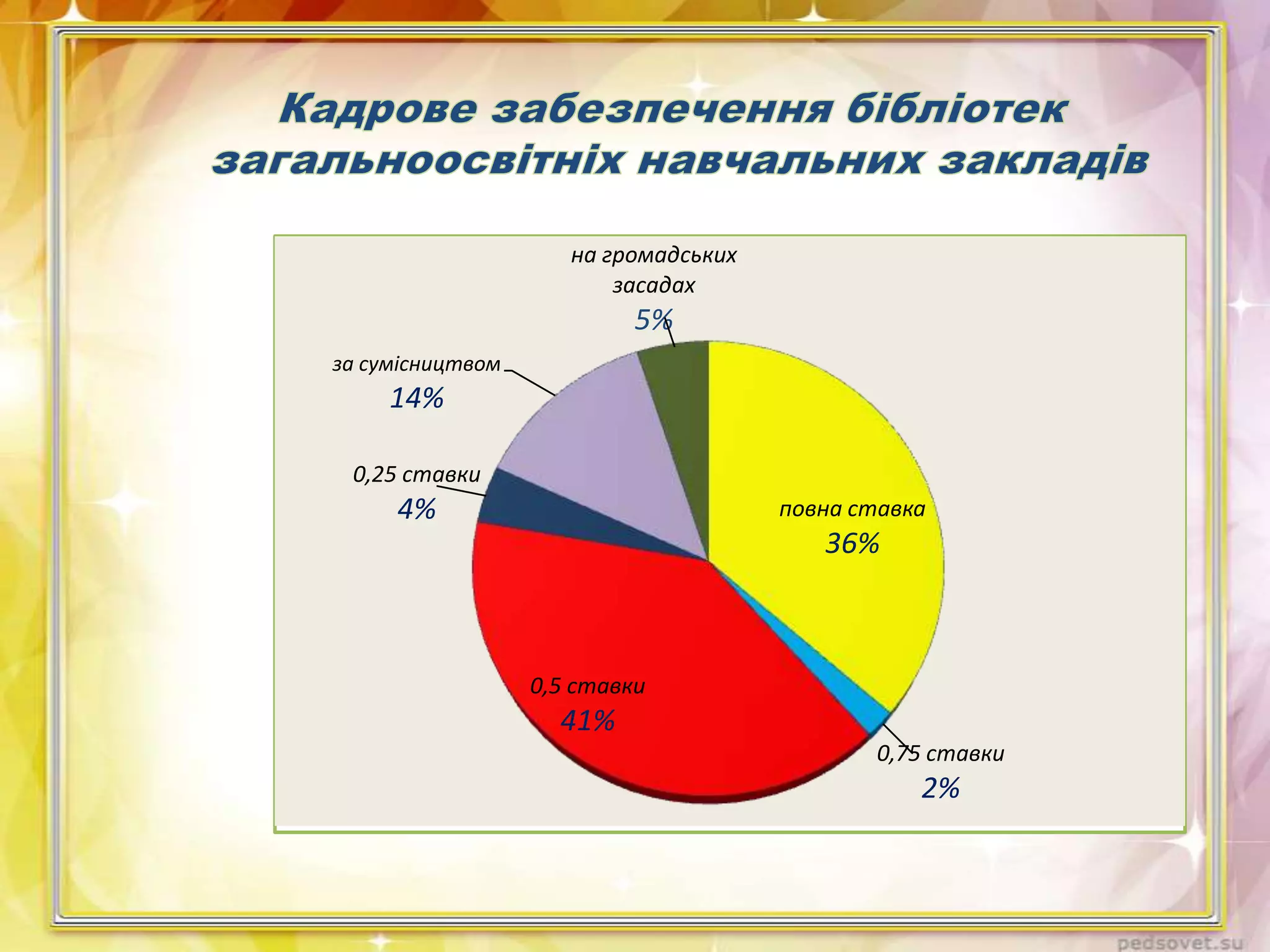 Кадрове забезпечення бібліотек загальноосвітніх навчальних закладів

на громадських засадах
5%

за сумісництвом
14%

0,25 ставки
4%

повна ставка
36%

0,5 ставки
41%

0,75 ставки
2%

pedsovet.su